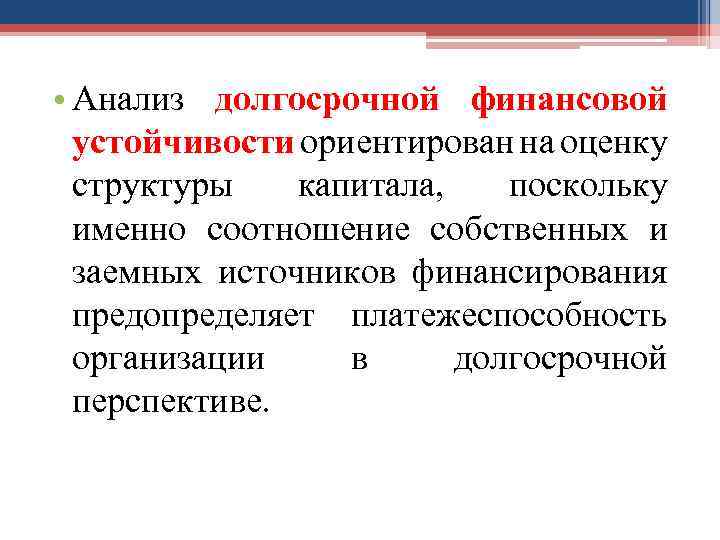 • Анализ долгосрочной финансовой устойчивости ориентирован на оценку структуры капитала, поскольку именно соотношение собственных и заемных источников финансирования предопределяет платежеспособность организации в долгосрочной перспективе.